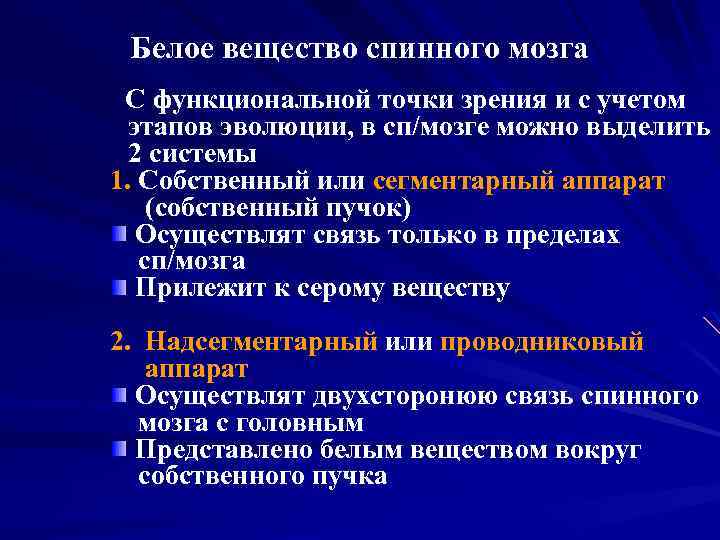 Белое вещество спинного мозга

С функциональной точки зрения и с учетом этапов эволюции, в сп/мозге можно выделить 2 системы

1. Собственный или сегментарный аппарат (собственный пучок)

Осуществлят связь только в пределах сп/мозга

Прилежит к серому веществу

2. Надсегментарный или проводниковый аппарат

Осуществлят двухсторонюю связь спинного мозга с головным

Представлено белым веществом вокруг собственного пучка